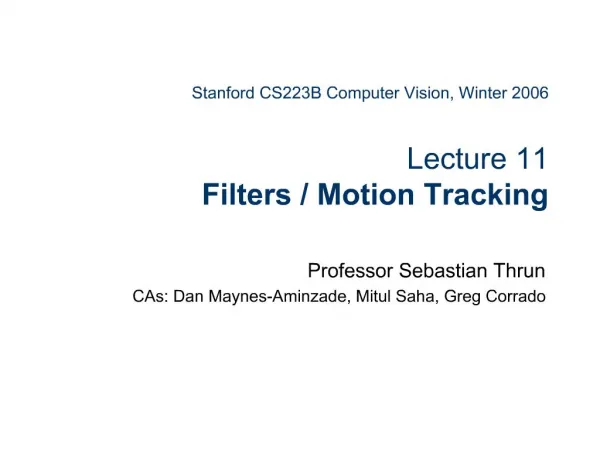 Stanford CS223B Computer Vision, Winter 2006

Lecture 11
Filters / Motion Tracking

Professor Sebastian Thrun
CAs: Dan Maynes-Aminzade, Mitul Saha, Greg Corrado